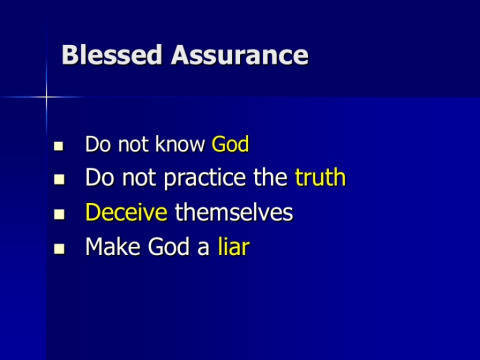 Blessed Assurance

- Do not know God
- Do not practice the truth
- Deceive themselves
- Make God a liar